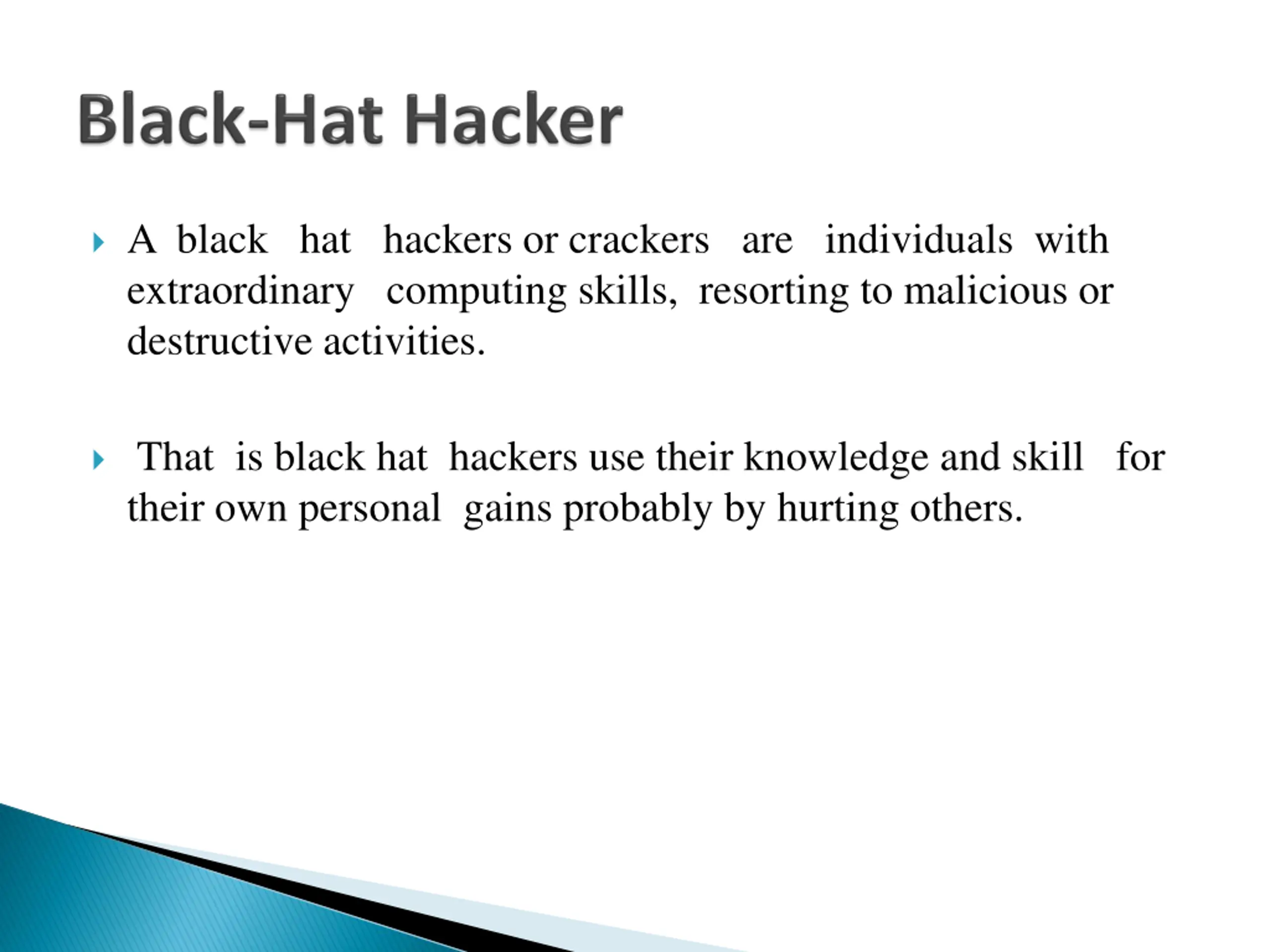 Black-Hat Hacker

A black hat hackers or crackers are individuals with extraordinary computing skills, resorting to malicious or destructive activities.

That is black hat hackers use their knowledge and skill for their own personal gains probably by hurting others.